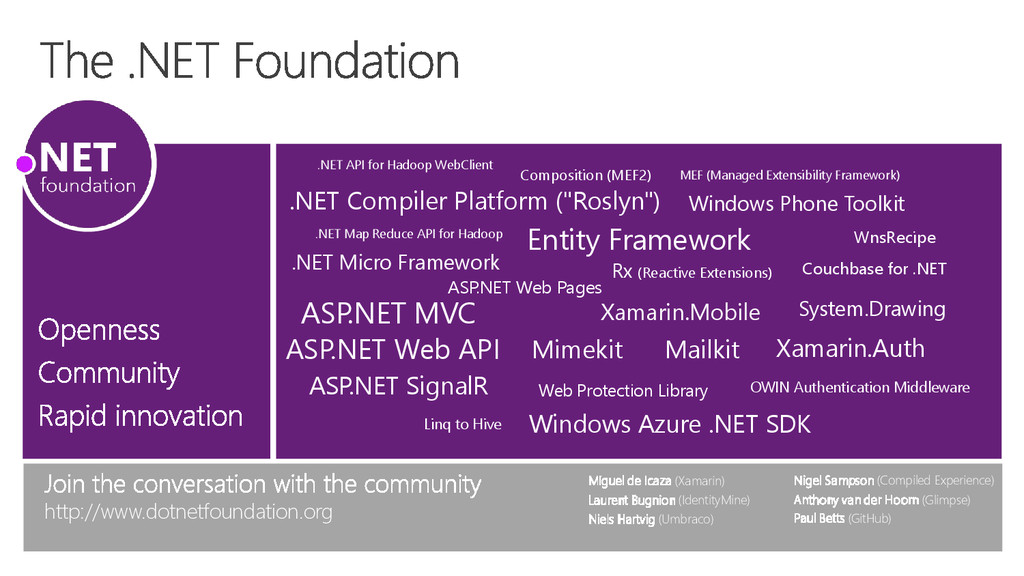 The .NET Foundation

.NET foundation

Openness
Community
Rapid innovation

.NET API for Hadoop WebClient
Composition (MEF2)
MEF (Managed Extensibility Framework)
.NET Compiler Platform ("Roslyn")
Windows Phone Toolkit
.NET Map Reduce API for Hadoop
Entity Framework
WnsRecipe
.NET Micro Framework
Rx (Reactive Extensions)
Couchbase for .NET
ASP.NET Web Pages
ASP.NET MVC
Xamarin.Mobile
System.Drawing
ASP.NET Web API
Mimekit
Mailkit
Xamarin.Auth
ASP.NET SignalR
Web Protection Library
OWIN Authentication Middleware
Linq to Hive
Windows Azure .NET SDK

Join the conversation with the community
http://www.dotnetfoundation.org

Miguel de Icaza (Xamarin)
Laurent Bugnion (IdentityMine)
Niels Hartvig (Umbraco)
Nigel Sampson (Compiled Experience)
Anthony van der Hoorn (Glimpse)
Paul Betts (GitHub)